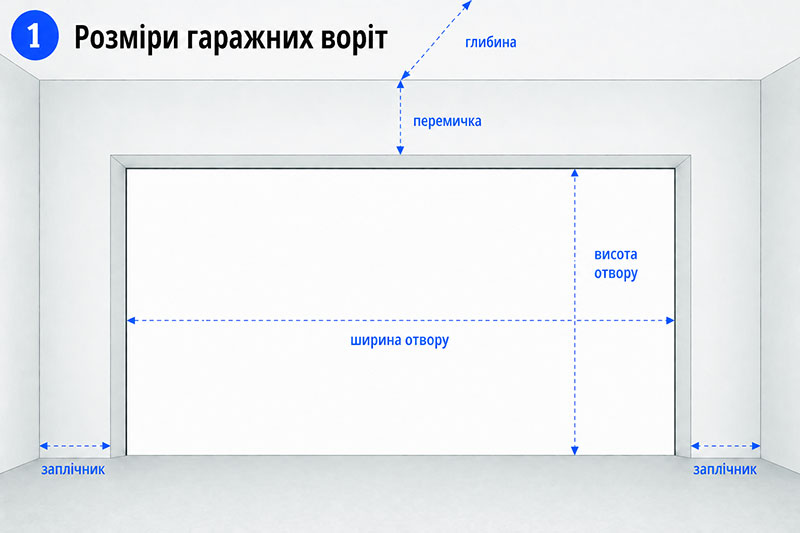 1 Розміри гаражних воріт

глибина

перемичка

висота отвору

ширина отвору

заплічник

заплічник